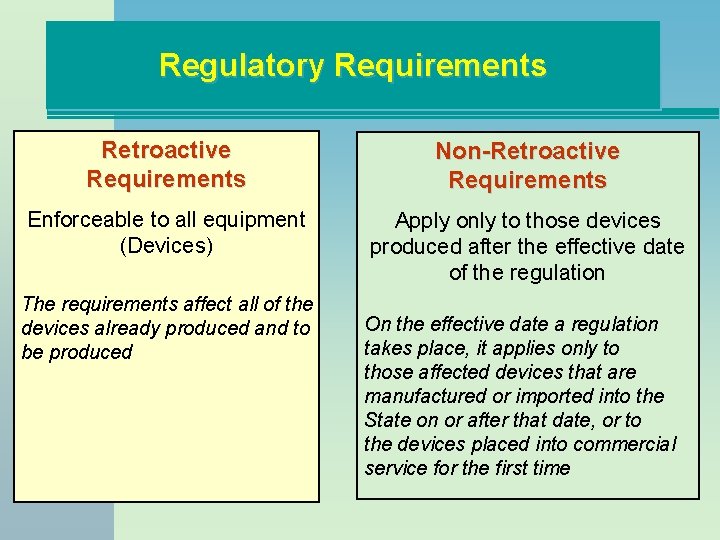 Regulatory Requirements

Retroactive Requirements

Enforceable to all equipment (Devices)

The requirements affect all of the devices already produced and to be produced

Non-Retroactive Requirements

Apply only to those devices produced after the effective date of the regulation

On the effective date a regulation takes place, it applies only to those affected devices that are manufactured or imported into the State on or after that date, or to the devices placed into commercial service for the first time